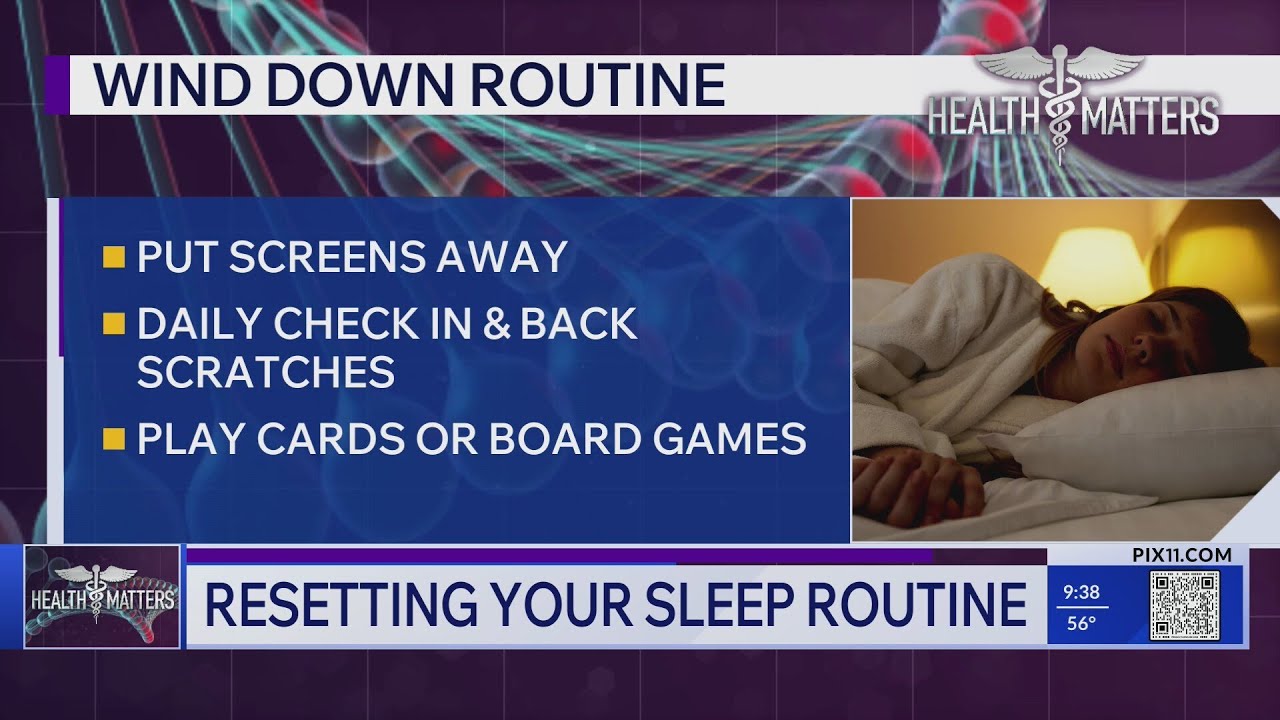 WIND DOWN ROUTINE

HEALTH MATTERS

PUT SCREENS AWAY

DAILY CHECK IN & BACK SCRATCHES

PLAY CARDS OR BOARD GAMES

HEALTH MATTERS

RESETTING YOUR SLEEP ROUTINE

PIX11.COM

9:38
56°